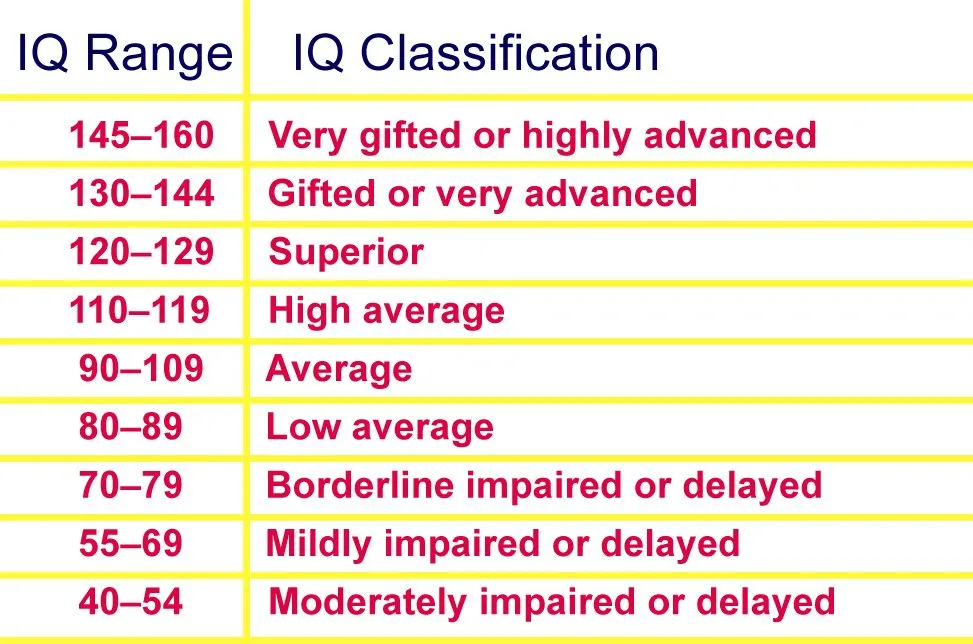 | IQ Range | IQ Classification |
|---|---|
| 145–160 | Very gifted or highly advanced |
| 130–144 | Gifted or very advanced |
| 120–129 | Superior |
| 110–119 | High average |
| 90–109 | Average |
| 80–89 | Low average |
| 70–79 | Borderline impaired or delayed |
| 55–69 | Mildly impaired or delayed |
| 40–54 | Moderately impaired or delayed |